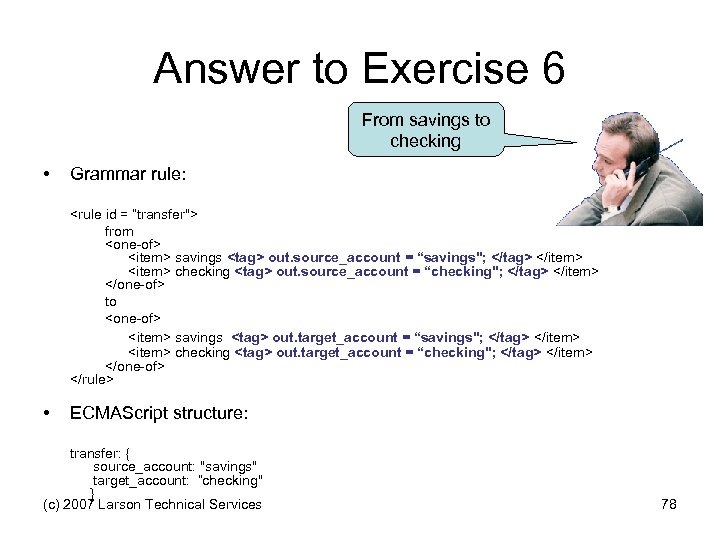 Answer to Exercise 6

From savings to checking

• Grammar rule:

<rule id = "transfer">
from
<one-of>
<item> savings <tag> out.source_account = “savings"; </tag> </item>
<item> checking <tag> out.source_account = “checking"; </tag> </item>
</one-of>
to
<one-of>
<item> savings <tag> out.target_account = “savings"; </tag> </item>
<item> checking <tag> out.target_account = “checking"; </tag> </item>
</one-of>
</rule>

• ECMAScript structure:

transfer: {
source_account: "savings"
target_account: "checking"
}

(c) 2007 Larson Technical Services

78